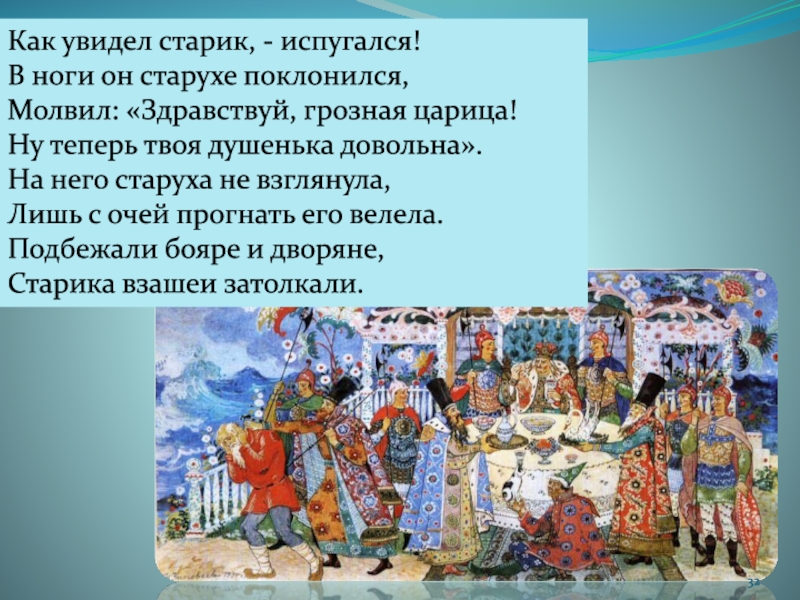 Как увидел старик, - испугался!
В ноги он старухе поклонился,
Молвил: «Здравствуй, грозная царица!
Ну теперь твоя душенька довольна».
На него старуха не взглянула,
Лишь с очей прогнать его велела.
Подбежали бояре и дворяне,
Старика взашеи затолкали.

32